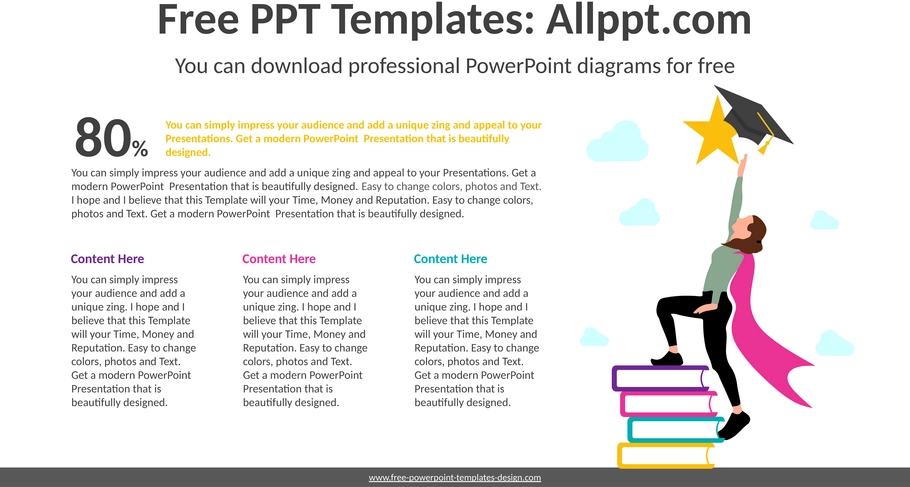 Free PPT Templates: Allppt.com

You can download professional PowerPoint diagrams for free

80%

You can simply impress your audience and add a unique zing and appeal to your Presentations. Get a modern PowerPoint Presentation that is beautifully designed.

You can simply impress your audience and add a unique zing and appeal to your Presentations. Get a modern PowerPoint Presentation that is beautifully designed. Easy to change colors, photos and Text. I hope and I believe that this Template will your Time, Money and Reputation. Easy to change colors, photos and Text. Get a modern PowerPoint Presentation that is beautifully designed.

Content Here

You can simply impress your audience and add a unique zing. I hope and I believe that this Template will your Time, Money and Reputation. Easy to change colors, photos and Text. Get a modern PowerPoint Presentation that is beautifully designed.

Content Here

You can simply impress your audience and add a unique zing. I hope and I believe that this Template will your Time, Money and Reputation. Easy to change colors, photos and Text. Get a modern PowerPoint Presentation that is beautifully designed.

Content Here

You can simply impress your audience and add a unique zing. I hope and I believe that this Template will your Time, Money and Reputation. Easy to change colors, photos and Text. Get a modern PowerPoint Presentation that is beautifully designed.

www.free-powerpoint-templates-design.com